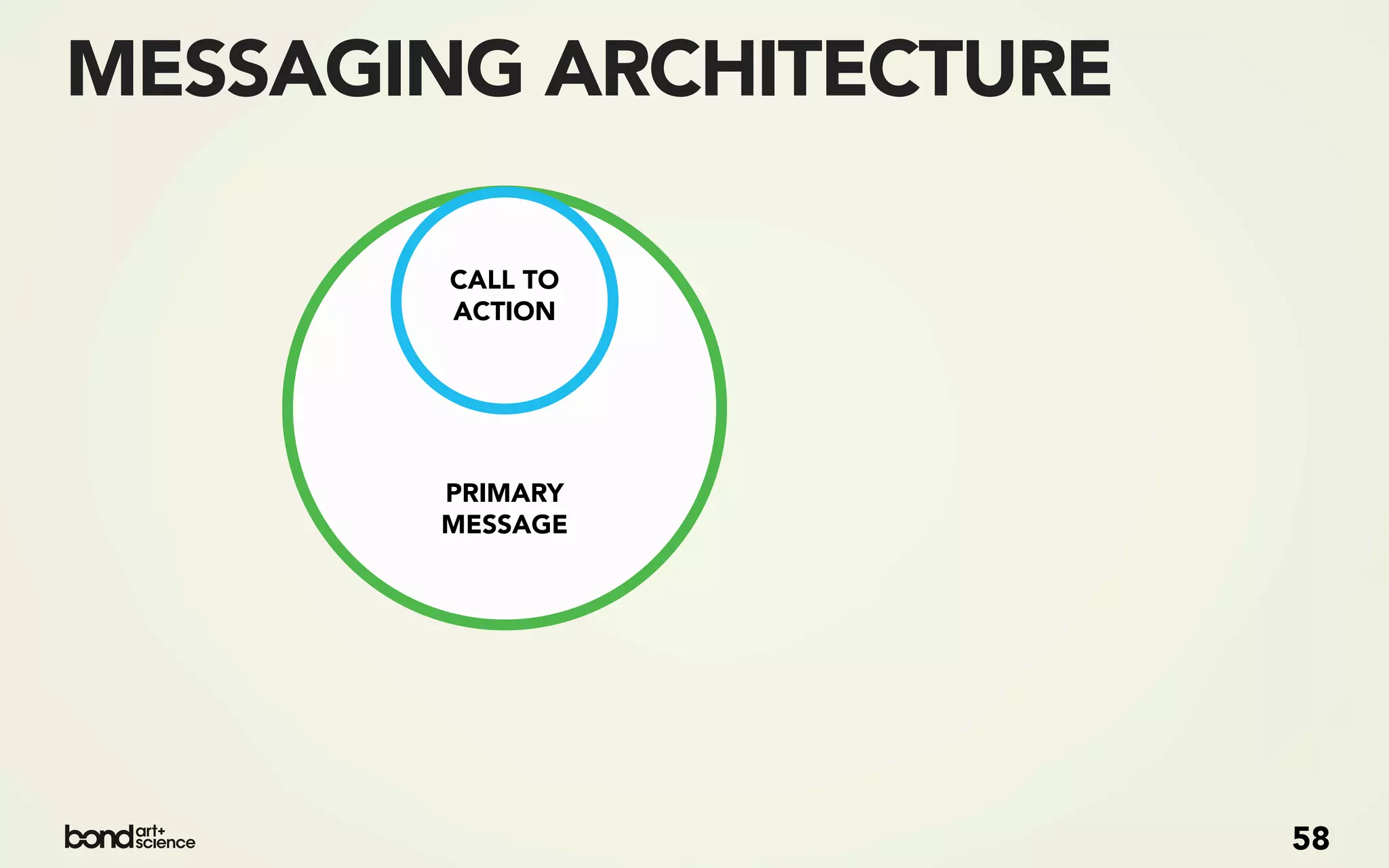 MESSAGING ARCHITECTURE

CALL TO ACTION

PRIMARY MESSAGE

bond art+ science

58